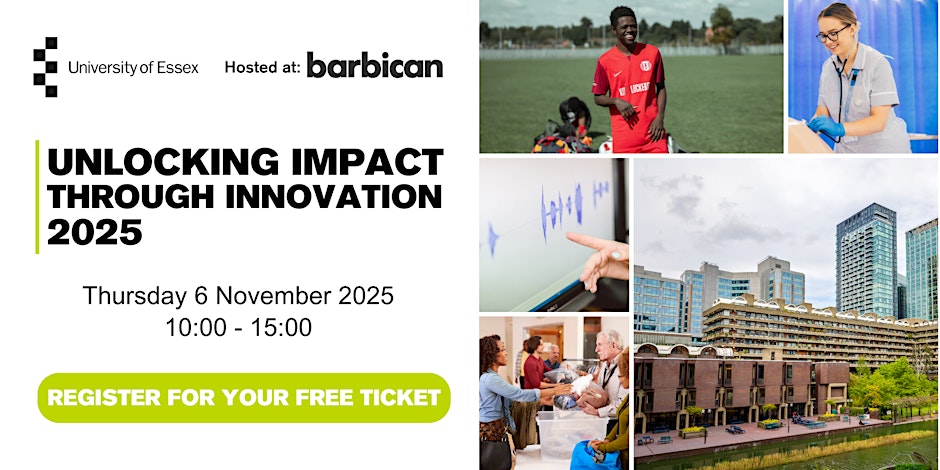 University of Essex

Hosted at: barbican

UNLOCKING IMPACT THROUGH INNOVATION 2025

Thursday 6 November 2025
10:00 - 15:00

REGISTER FOR YOUR FREE TICKET